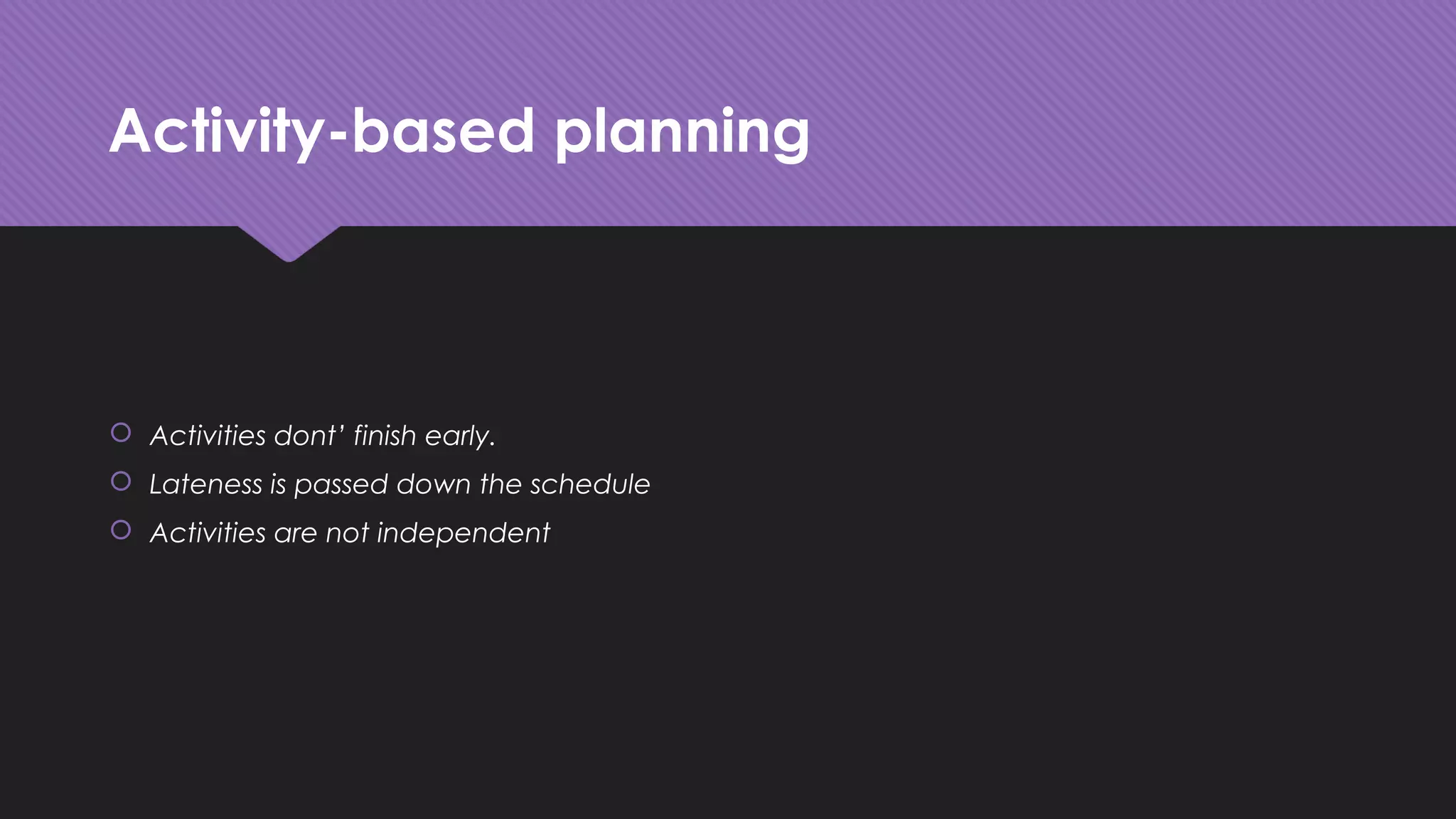 Activity-based planning

Activities dont' finish early.
Lateness is passed down the schedule
Activities are not independent